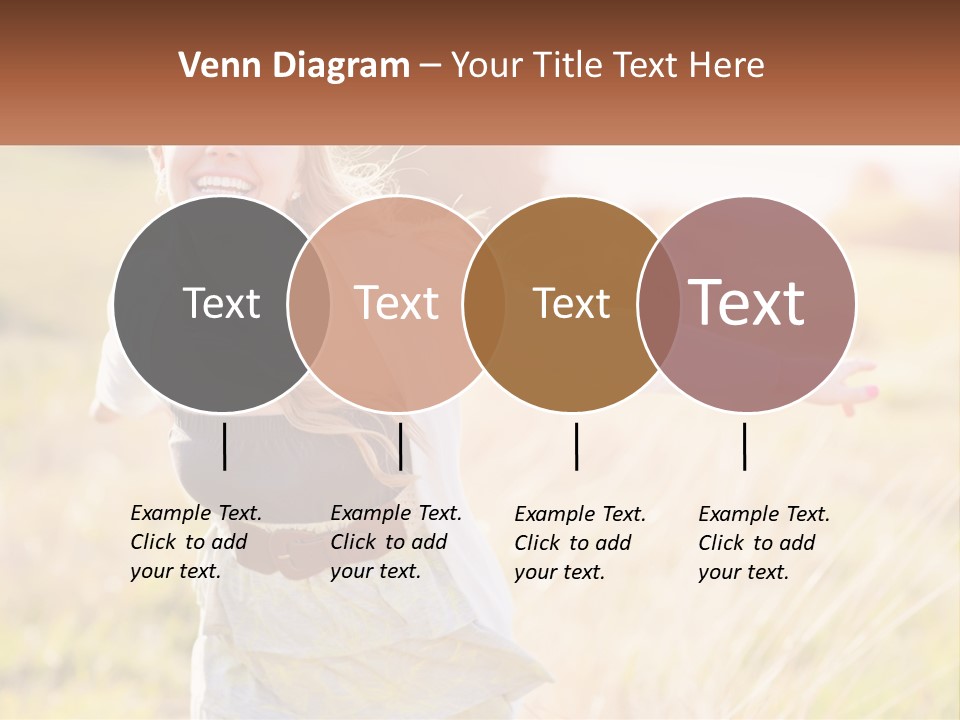 Venn Diagram – Your Title Text Here

Text

Text

Text

Text

Example Text. Click to add your text.

Example Text. Click to add your text.

Example Text. Click to add your text.

Example Text. Click to add your text.